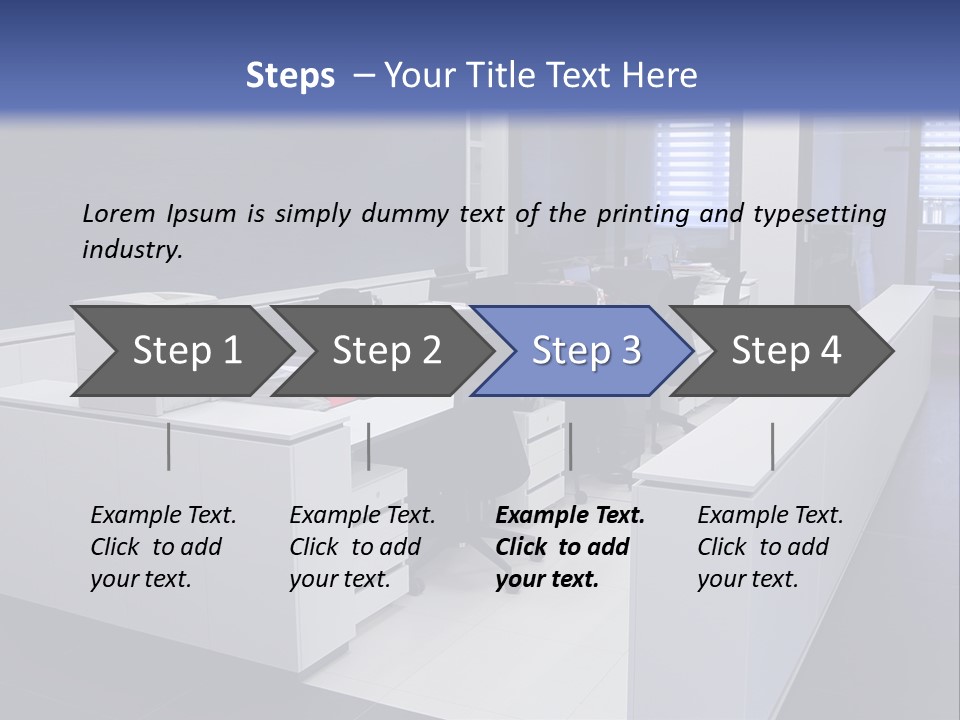 Steps – Your Title Text Here

Lorem Ipsum is simply dummy text of the printing and typesetting industry.

Step 1

Step 2

Step 3

Step 4

Example Text. Click to add your text.

Example Text. Click to add your text.

Example Text. Click to add your text.

Example Text. Click to add your text.